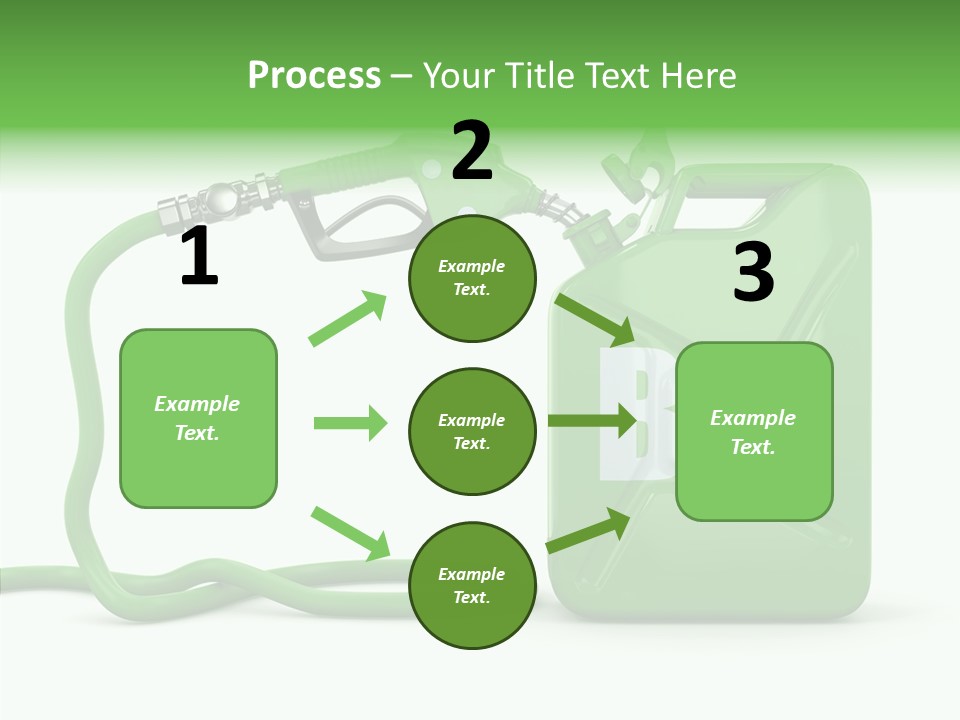 Process – Your Title Text Here

1

Example Text.

2

Example Text.

Example Text.

Example Text.

3

Example Text.